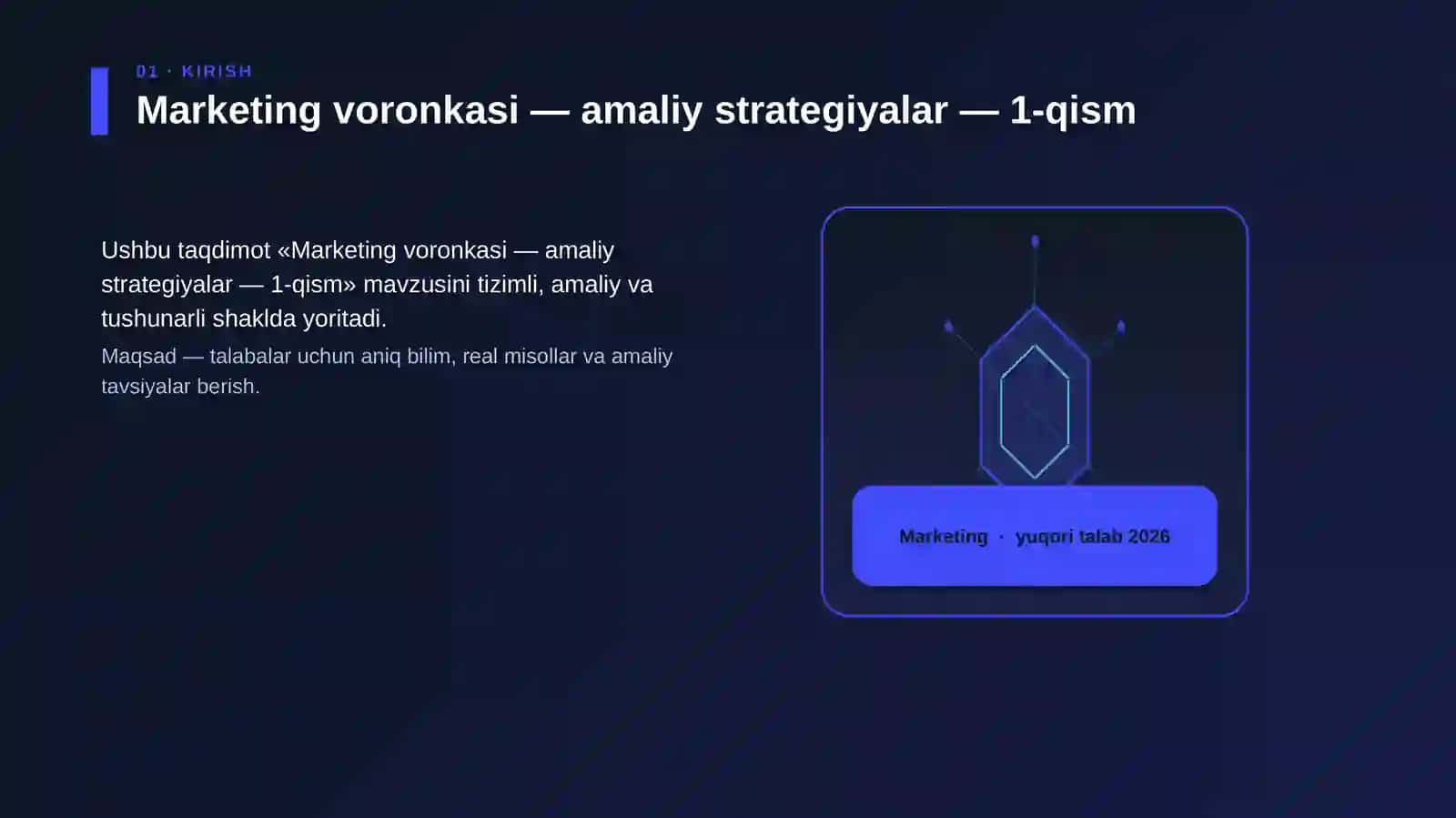 01 · KIRISH

Marketing voronkasi — amaliy strategiyalar — 1-qism

Ushbu taqdimot «Marketing voronkasi — amaliy strategiyalar — 1-qism» mavzusini tizimli, amaliy va tushunarli shaklda yoritadi.

Maqsad — talabalar uchun aniq bilim, real misollar va amaliy tavsiyalar berish.

Marketing · yuqori talab 2026